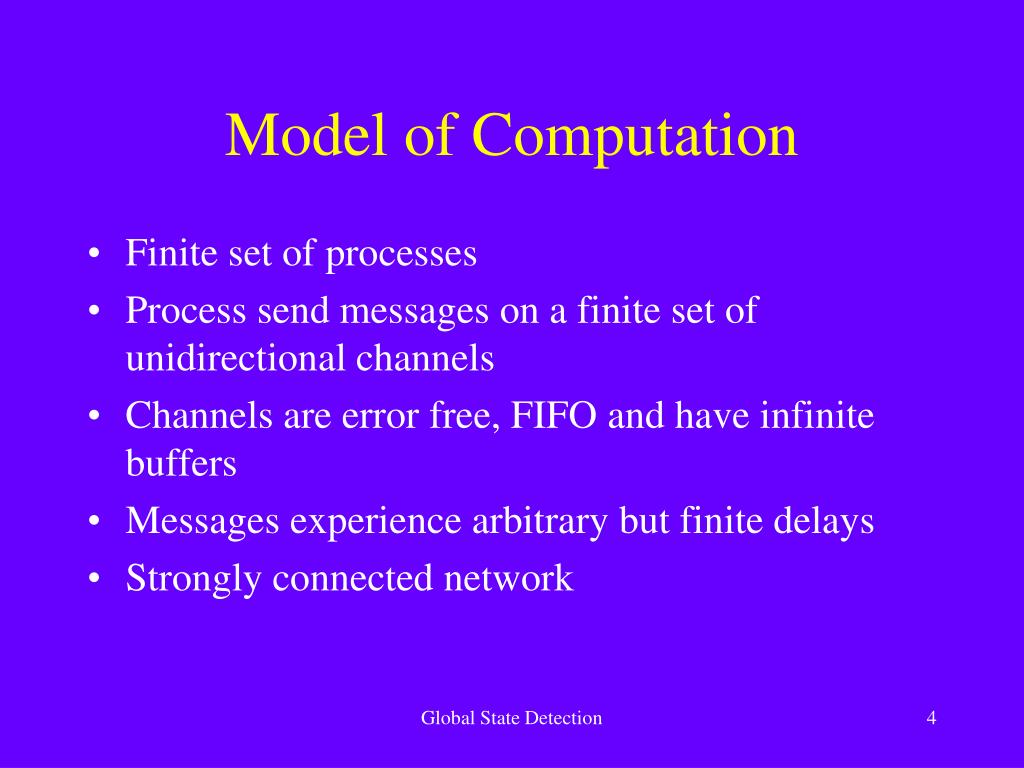 Model of Computation

• Finite set of processes
• Process send messages on a finite set of unidirectional channels
• Channels are error free, FIFO and have infinite buffers
• Messages experience arbitrary but finite delays
• Strongly connected network

Global State Detection

4